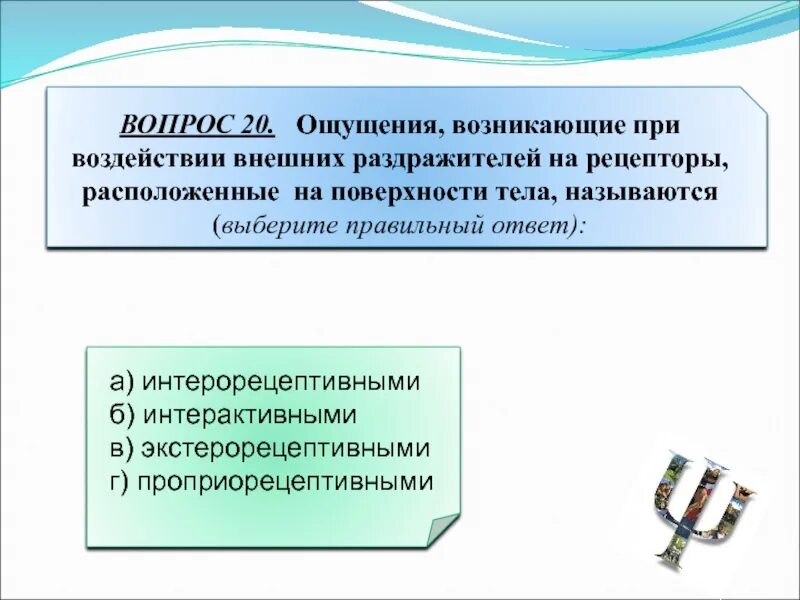 ВОПРОС 20. Ощущения, возникающие при воздействии внешних раздражителей на рецепторы, расположенные на поверхности тела, называются (выберите правильный ответ):

а) интерорецептивными
б) интерактивными
в) экстерорецептивными
г) проприорецептивными

Ψ